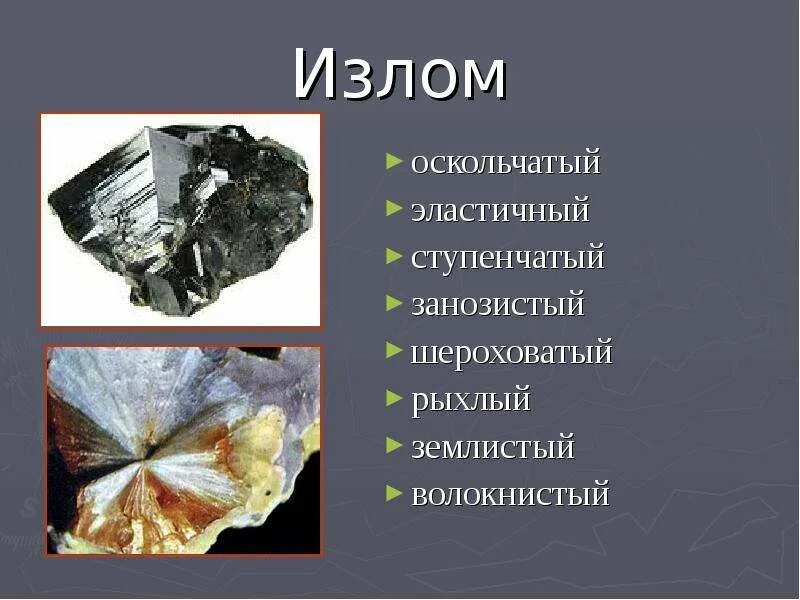 Излом

► оскольчатый
► эластичный
► ступенчатый
► занозистый
► шероховатый
► рыхлый
► землистый
► волокнистый